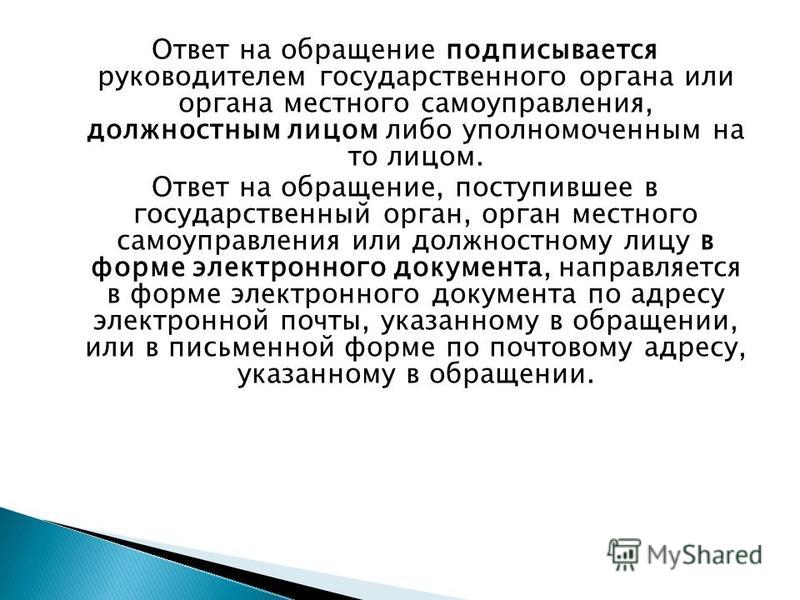 Ответ на обращение подписывается руководителем государственного органа или органа местного самоуправления, должностным лицом либо уполномоченным на то лицом.

Ответ на обращение, поступившее в государственный орган, орган местного самоуправления или должностному лицу в форме электронного документа, направляется в форме электронного документа по адресу электронной почты, указанному в обращении, или в письменной форме по почтовому адресу, указанному в обращении.

MyShared